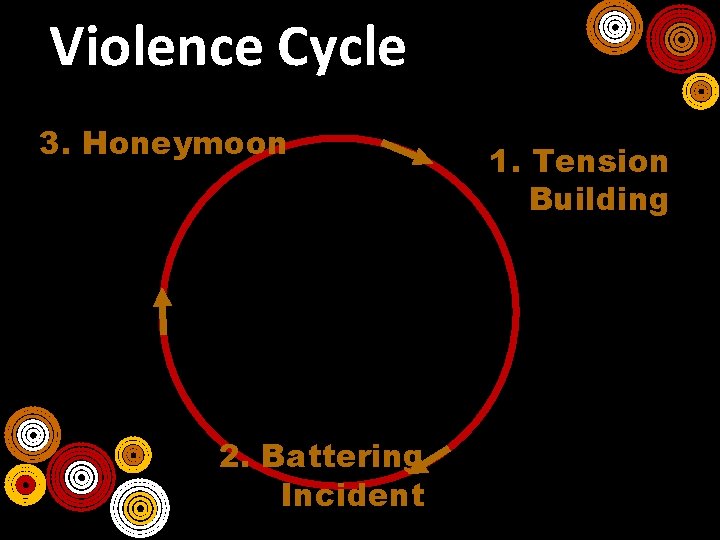 Violence Cycle

3. Honeymoon

1. Tension Building

2. Battering Incident